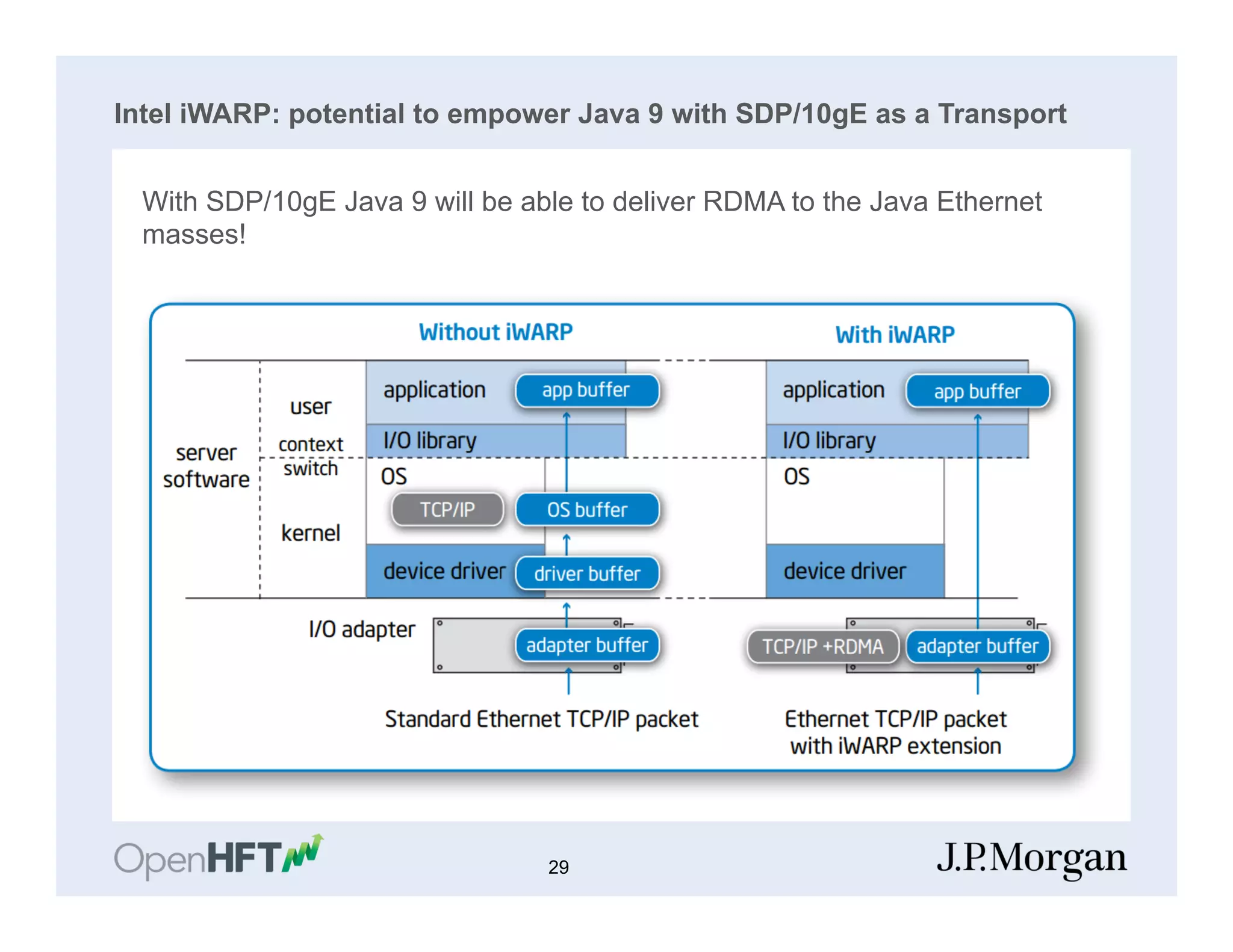 Intel iWARP: potential to empower Java 9 with SDP/10gE as a Transport

With SDP/10gE Java 9 will be able to deliver RDMA to the Java Ethernet masses!

Without iWARP

With iWARP

server software

user

context switch

kernel

application

app buffer

I/O library

OS

TCP/IP

OS buffer

device driver

driver buffer

I/O adapter

adapter buffer

Standard Ethernet TCP/IP packet

application

app buffer

I/O library

OS

device driver

TCP/IP +RDMA

adapter buffer

Ethernet TCP/IP packet with iWARP extension

OpenHFT

29

J.P.Morgan